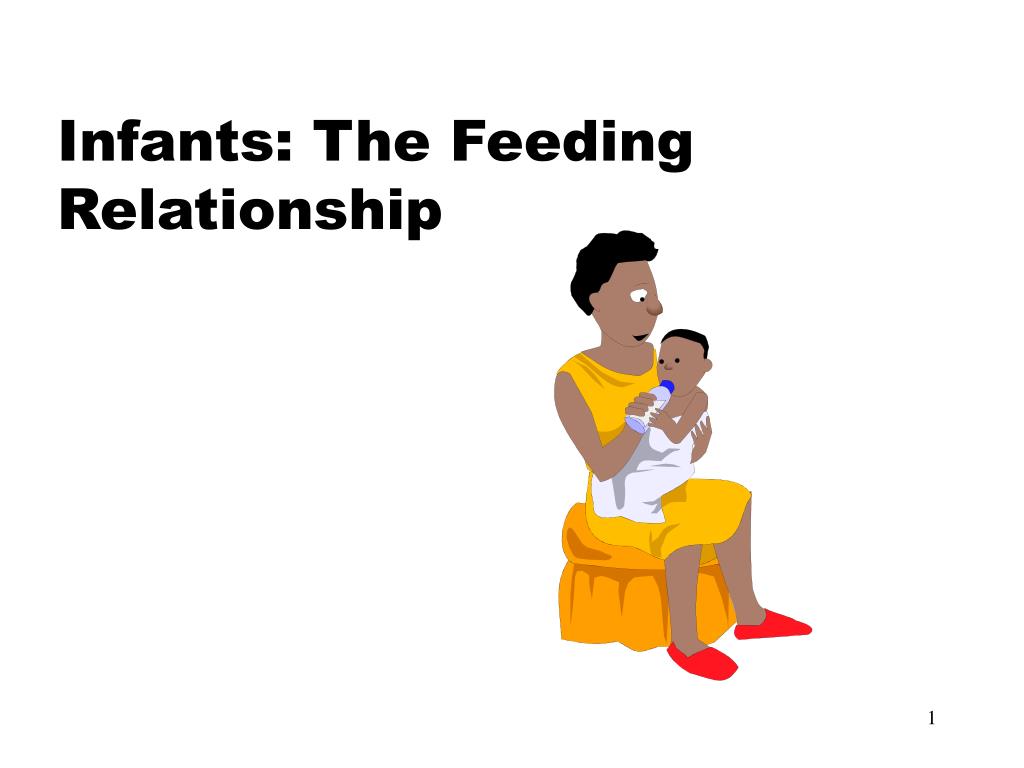 Infants: The Feeding Relationship

1